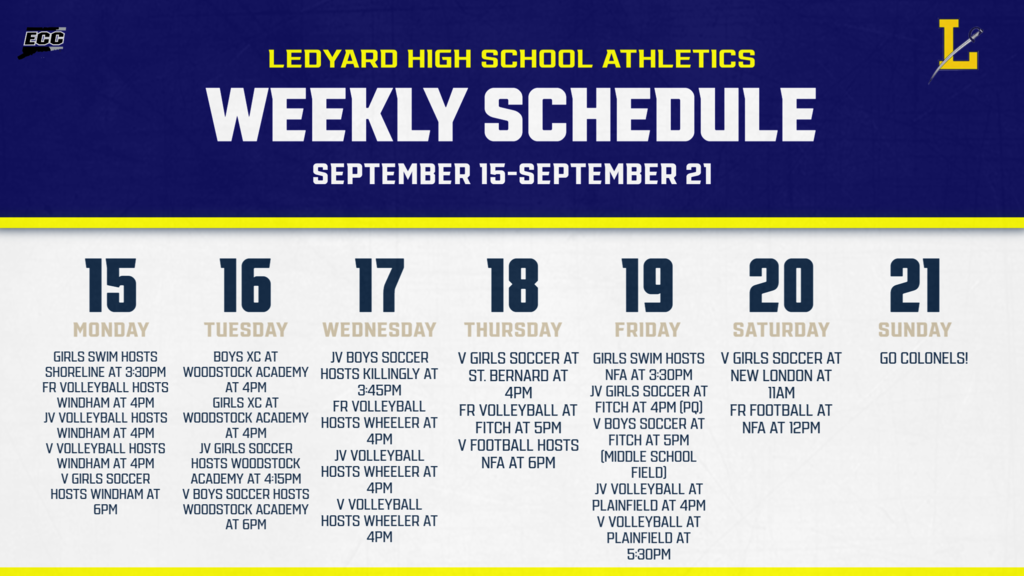 ECC

L

LEDYARD HIGH SCHOOL ATHLETICS

WEEKLY SCHEDULE

SEPTEMBER 15-SEPTEMBER 21

15
MONDAY
GIRLS SWIM HOSTS SHORELINE AT 3:30PM
FR VOLLEYBALL HOSTS WINDHAM AT 4PM
JV VOLLEYBALL HOSTS WINDHAM AT 4PM
V VOLLEYBALL HOSTS WINDHAM AT 4PM
V GIRLS SOCCER HOSTS WINDHAM AT 6PM

16
TUESDAY
BOYS XC AT WOODSTOCK ACADEMY AT 4PM
GIRLS XC AT WOODSTOCK ACADEMY AT 4PM
JV GIRLS SOCCER HOSTS WOODSTOCK ACADEMY AT 4:15PM
V BOYS SOCCER HOSTS WOODSTOCK ACADEMY AT 6PM

17
WEDNESDAY
JV BOYS SOCCER HOSTS KILLINGLY AT 3:45PM
FR VOLLEYBALL HOSTS WHEELER AT 4PM
JV VOLLEYBALL HOSTS WHEELER AT 4PM
V VOLLEYBALL HOSTS WHEELER AT 4PM

18
THURSDAY
V GIRLS SOCCER AT ST. BERNARD AT 4PM
FR VOLLEYBALL AT FITCH AT 5PM
V FOOTBALL HOSTS NFA AT 6PM

19
FRIDAY
GIRLS SWIM HOSTS NFA AT 3:30PM
JV GIRLS SOCCER AT FITCH AT 4PM (PQ)
V BOYS SOCCER AT FITCH AT 5PM (MIDDLE SCHOOL FIELD)
JV VOLLEYBALL AT PLAINFIELD AT 4PM
V VOLLEYBALL AT PLAINFIELD AT 5:30PM

20
SATURDAY
V GIRLS SOCCER AT NEW LONDON AT 11AM
FR FOOTBALL AT NFA AT 12PM

21
SUNDAY
GO COLONELS!